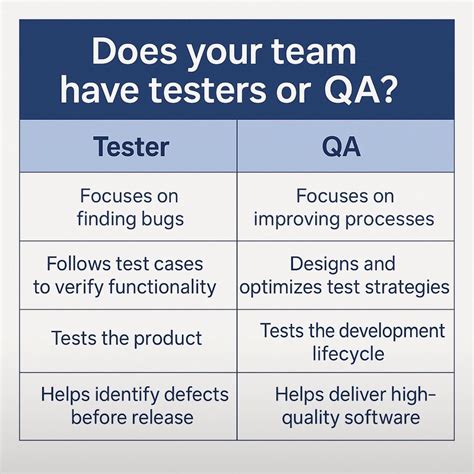 Does your team have testers or QA?

| Tester | QA |
|---|---|
| Focuses on finding bugs | Focuses on improving processes |
| Follows test cases to verify functionality | Designs and optimizes test strategies |
| Tests the product | Tests the development lifecycle |
| Helps identify defects before release | Helps deliver high-quality software |